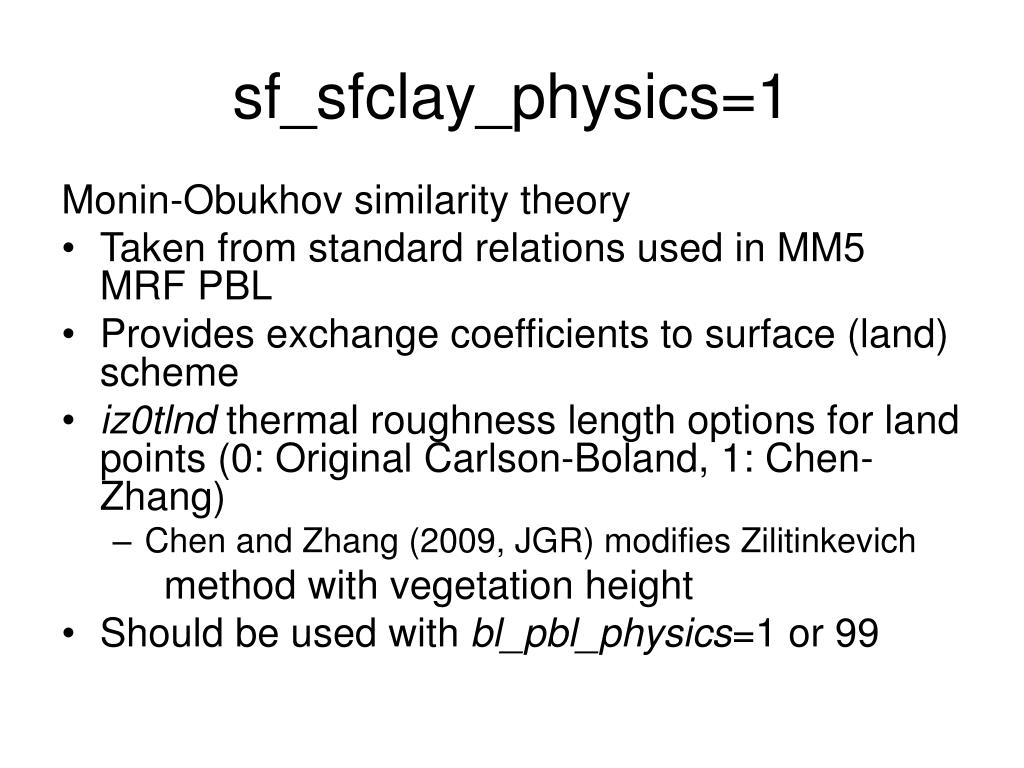 sf_sfclay_physics=1

Monin-Obukhov similarity theory

• Taken from standard relations used in MM5 MRF PBL
• Provides exchange coefficients to surface (land) scheme
• iz0tlnd thermal roughness length options for land points (0: Original Carlson-Boland, 1: Chen-Zhang)
  – Chen and Zhang (2009, JGR) modifies Zilitinkevich method with vegetation height
• Should be used with bl_pbl_physics=1 or 99